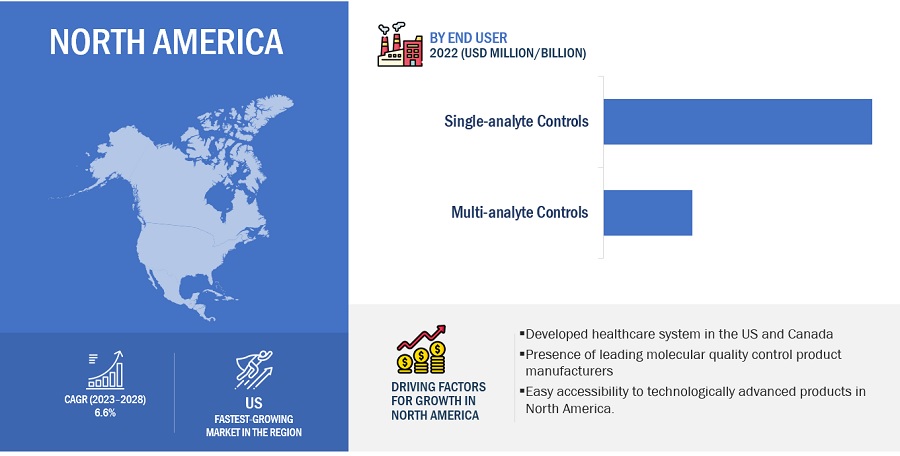 NORTH AMERICA

CAGR (2023–2028)
6.6%

US
FASTEST-GROWING MARKET IN THE REGION

BY END USER
2022 (USD MILLION/BILLION)

Single-analyte Controls

Multi-analyte Controls

DRIVING FACTORS FOR GROWTH IN NORTH AMERICA

▪Developed healthcare system in the US and Canada
▪Presence of leading molecular quality control product manufacturers
▪Easy accessibility to technologically advanced products in North America.